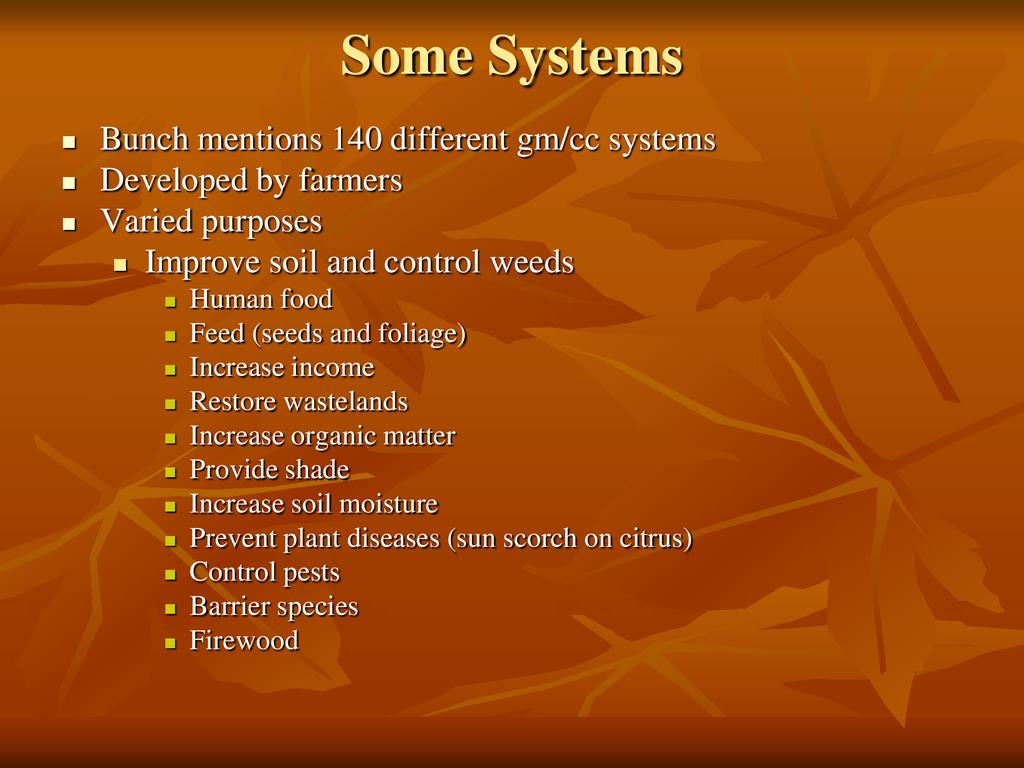 Some Systems

- Bunch mentions 140 different gm/cc systems
- Developed by farmers
- Varied purposes
  - Improve soil and control weeds
    - Human food
    - Feed (seeds and foliage)
    - Increase income
    - Restore wastelands
    - Increase organic matter
    - Provide shade
    - Increase soil moisture
    - Prevent plant diseases (sun scorch on citrus)
    - Control pests
    - Barrier species
    - Firewood